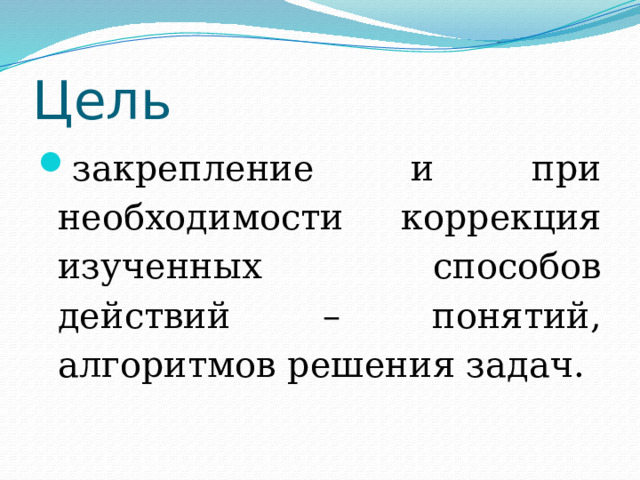 Цель

закрепление и при необходимости коррекция изученных способов действий – понятий, алгоритмов решения задач.